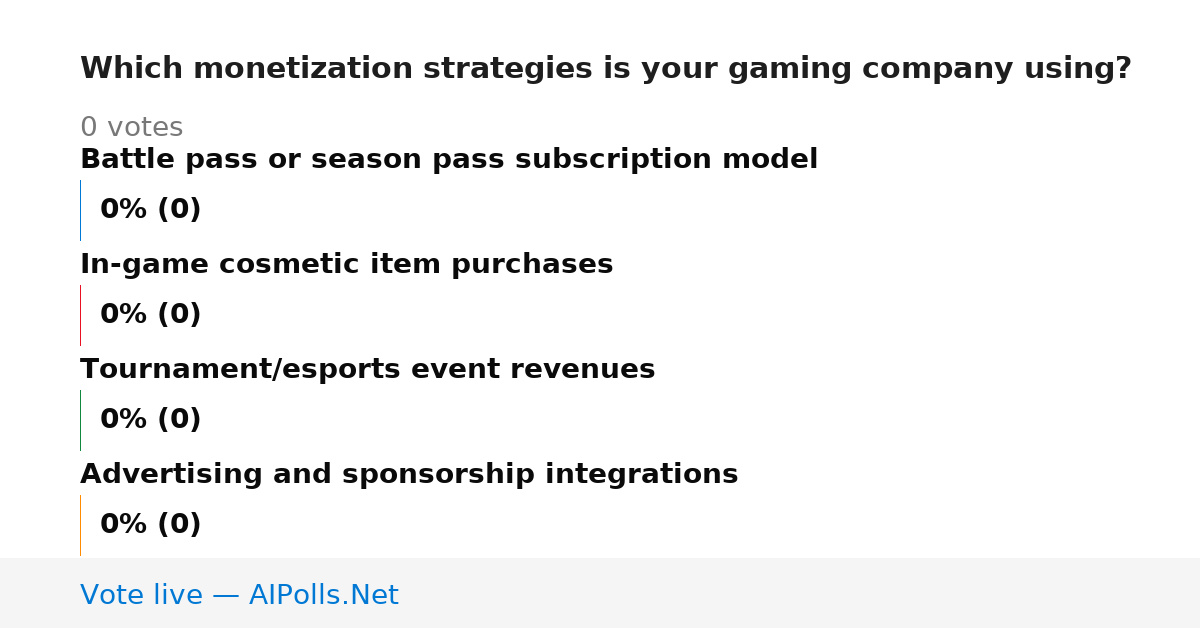 Which monetization strategies is your gaming company using?

0 votes

Battle pass or season pass subscription model

0% (0)

In-game cosmetic item purchases

0% (0)

Tournament/esports event revenues

0% (0)

Advertising and sponsorship integrations

0% (0)

Vote live — AIPolls.Net